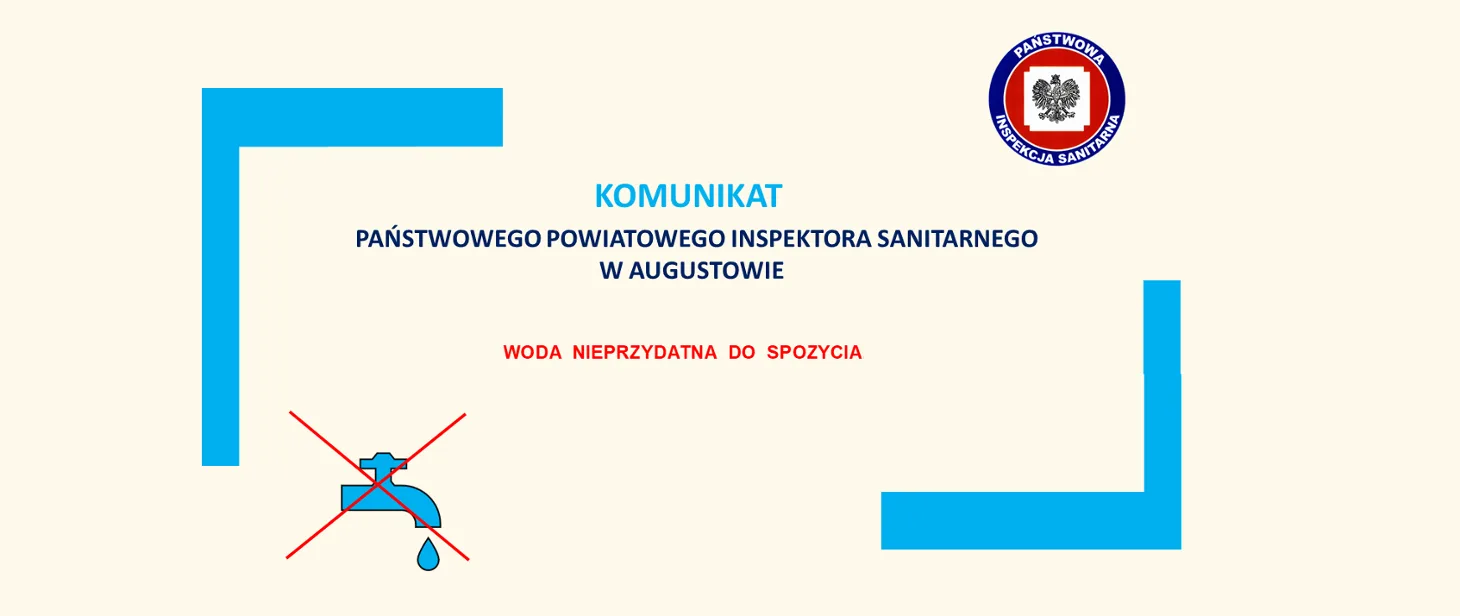 PAŃSTWOWA
INSPEKCJA SANITARNA

KOMUNIKAT
PAŃSTWOWEGO POWIATOWEGO INSPEKTORA SANITARNEGO W AUGUSTOWIE

WODA NIEPRZYDATNA DO SPOZYCIA